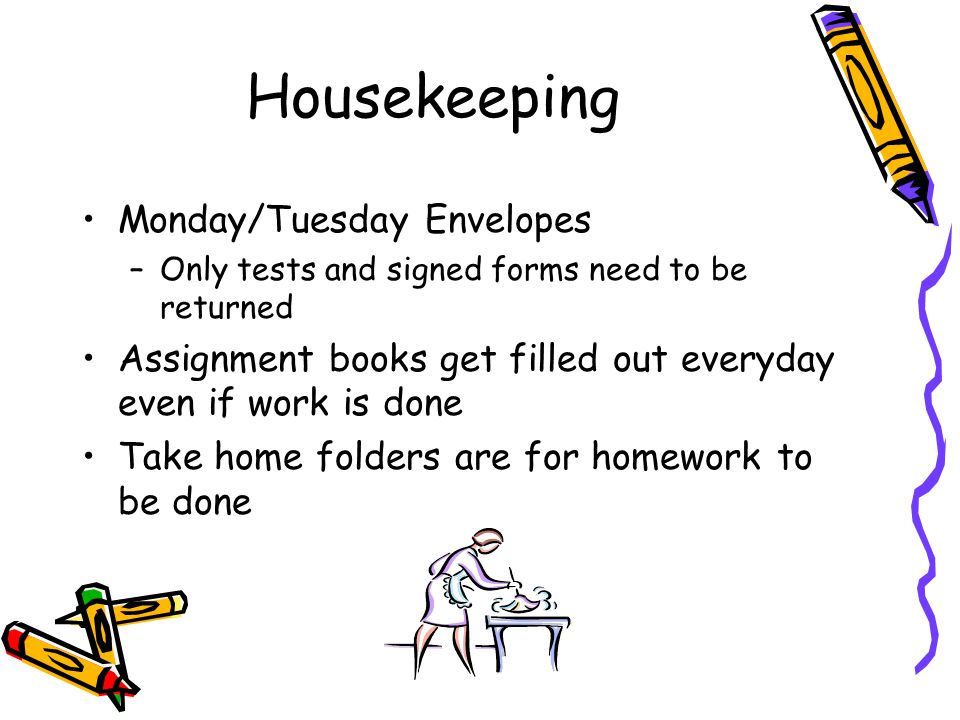 Housekeeping

• Monday/Tuesday Envelopes
– Only tests and signed forms need to be returned
• Assignment books get filled out everyday even if work is done
• Take home folders are for homework to be done